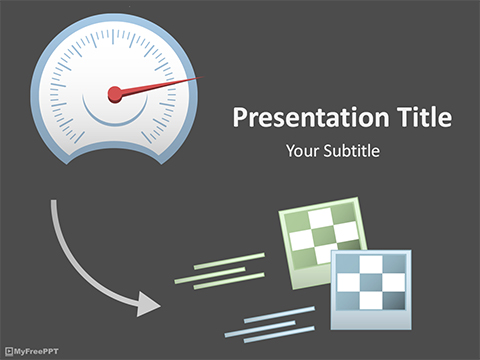 Presentation Title

Your Subtitle

MyFreePPT